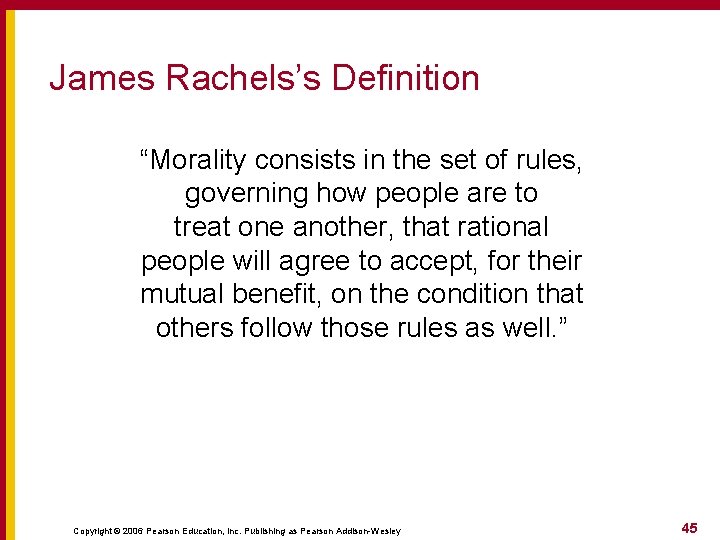 James Rachels's Definition

"Morality consists in the set of rules, governing how people are to treat one another, that rational people will agree to accept, for their mutual benefit, on the condition that others follow those rules as well."

Copyright © 2006 Pearson Education, Inc. Publishing as Pearson Addison-Wesley

45